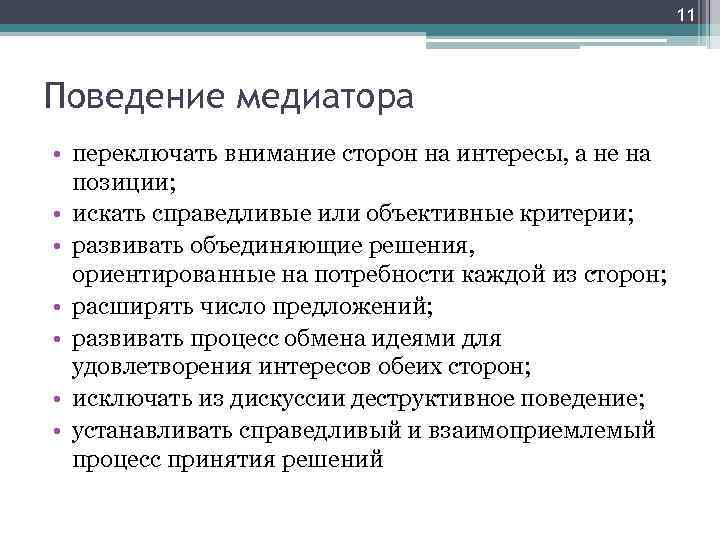 11

Поведение медиатора

• переключать внимание сторон на интересы, а не на позиции;
• искать справедливые или объективные критерии;
• развивать объединяющие решения, ориентированные на потребности каждой из сторон;
• расширять число предложений;
• развивать процесс обмена идеями для удовлетворения интересов обеих сторон;
• исключать из дискуссии деструктивное поведение;
• устанавливать справедливый и взаимоприемлемый процесс принятия решений